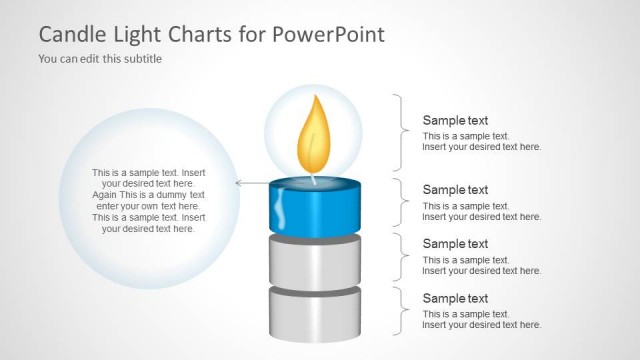 Candle Light Charts for PowerPoint

You can edit this subtitle

This is a sample text. Insert your desired text here. Again This is a dummy text enter your own text here. This is a sample text. Insert your desired text here.

Sample text

This is a sample text. Insert your desired text here.

Sample text

This is a sample text. Insert your desired text here.

Sample text

This is a sample text. Insert your desired text here.

Sample text

This is a sample text. Insert your desired text here.